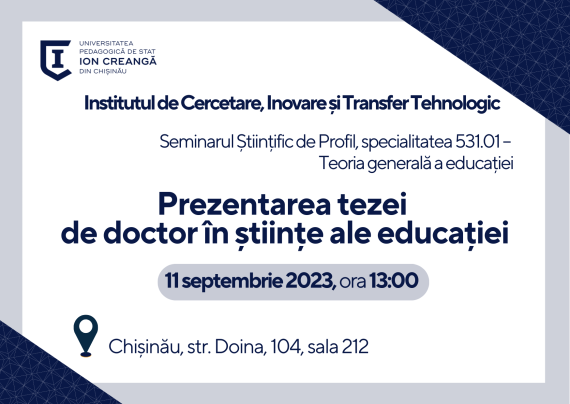 UNIVERSITATEA PEDAGOGICĂ DE STAT
ION CREANGĂ
DIN CHIȘINĂU

Institutul de Cercetare, Inovare și Transfer Tehnologic

Seminarul Științific de Profil, specialitatea 531.01 – Teoria generală a educației

Prezentarea tezei de doctor în științe ale educației

11 septembrie 2023, ora 13:00

Chișinău, str. Doina, 104, sala 212